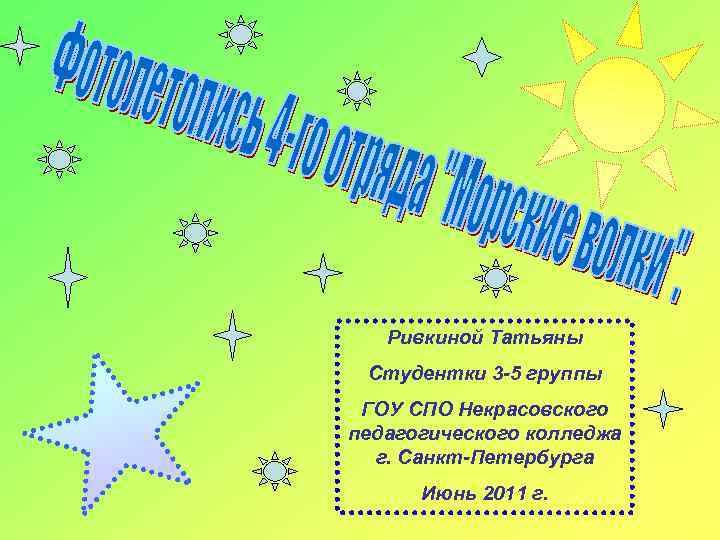 Фотолетопись 4-го отряда "Морские волки".

Ривкиной Татьяны

Студентки 3-5 группы

ГОУ СПО Некрасовского педагогического колледжа г. Санкт-Петербурга

Июнь 2011 г.